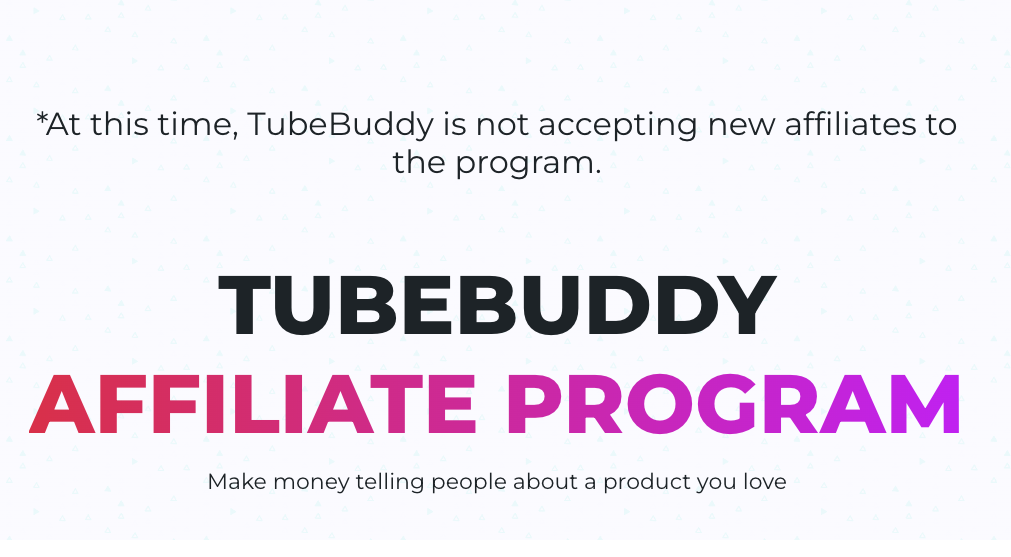 *At this time, TubeBuddy is not accepting new affiliates to the program.

TUBEBUDDY
AFFILIATE PROGRAM

Make money telling people about a product you love